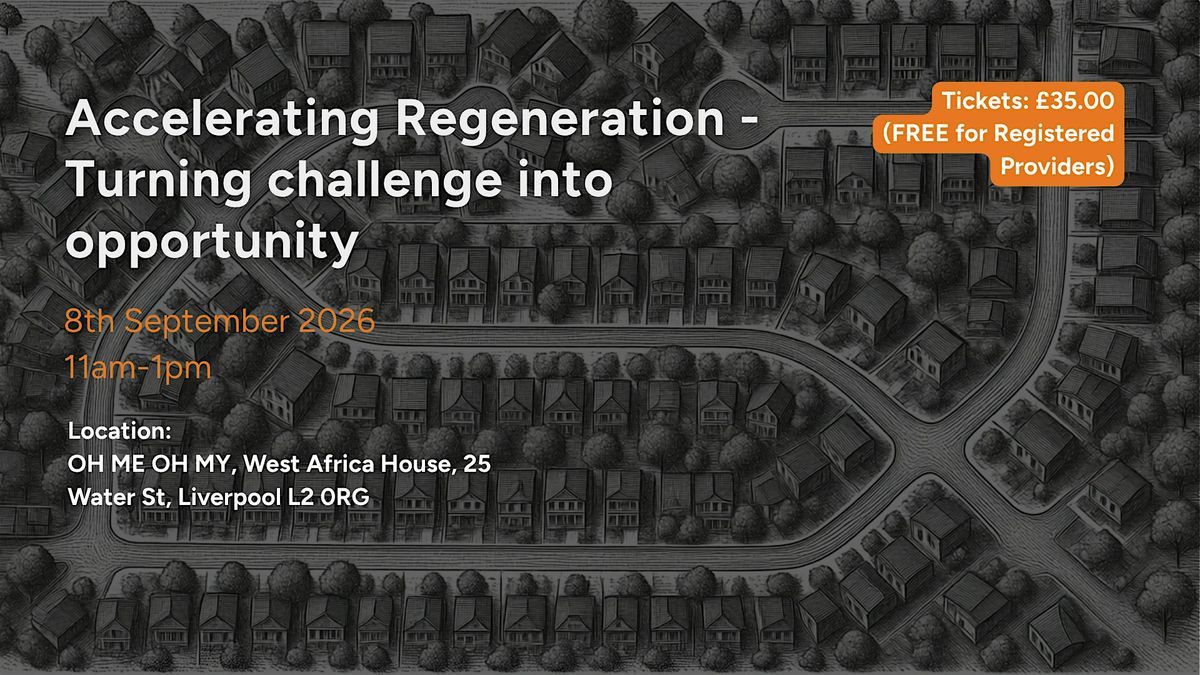 Accelerating Regeneration - Turning challenge into opportunity

Tickets: £35.00 (FREE for Registered Providers)

8th September 2026
11am-1pm

Location:
OH ME OH MY, West Africa House, 25 Water St, Liverpool L2 0RG